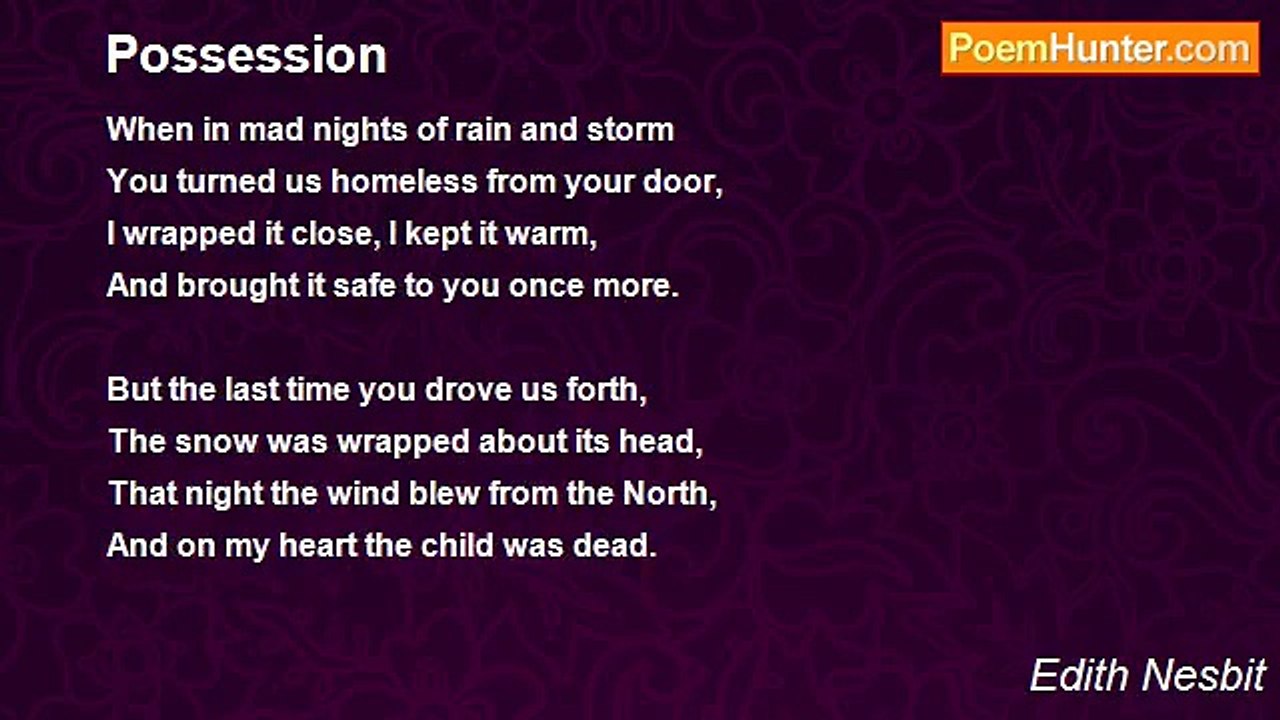 Possession

PoemHunter.com

When in mad nights of rain and storm
You turned us homeless from your door,
I wrapped it close, I kept it warm,
And brought it safe to you once more.

But the last time you drove us forth,
The snow was wrapped about its head,
That night the wind blew from the North,
And on my heart the child was dead.

Edith Nesbit